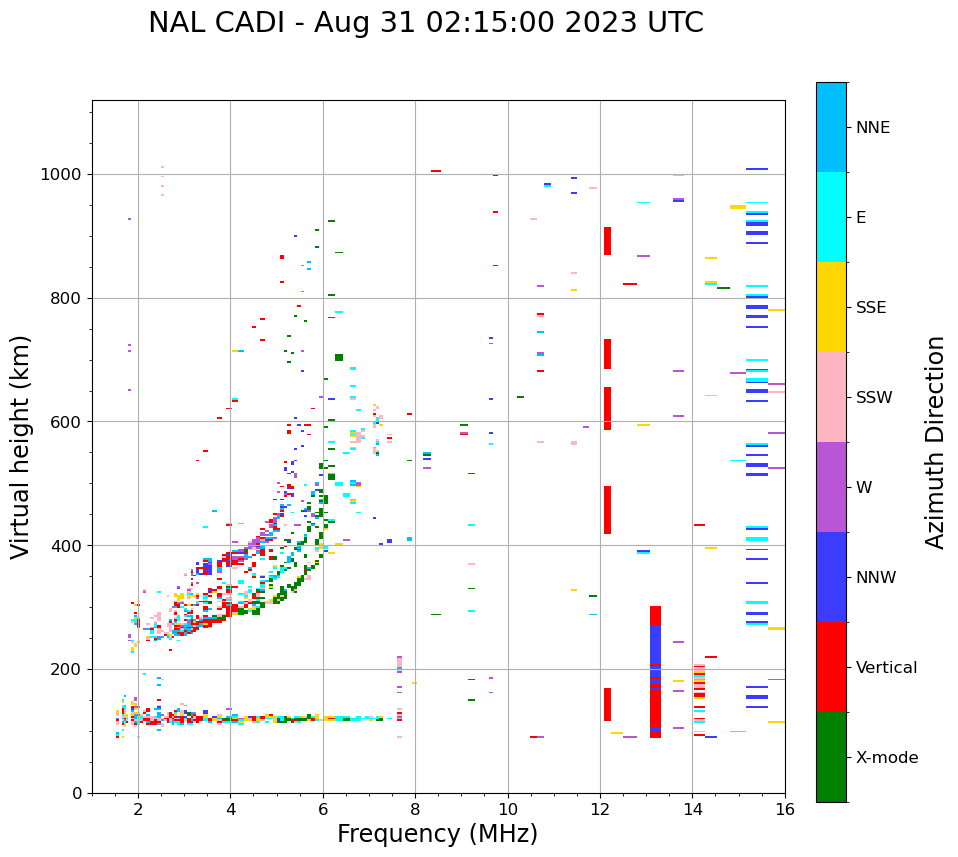 NAL CADI - Aug 31 02:15:00 2023 UTC

Virtual height (km)

1000
800
600
400
200
0

2
4
6
8
10
12
14
16

Frequency (MHz)

NNE
E
SSE
SSW
W
NNW
Vertical
X-mode

Azimuth Direction